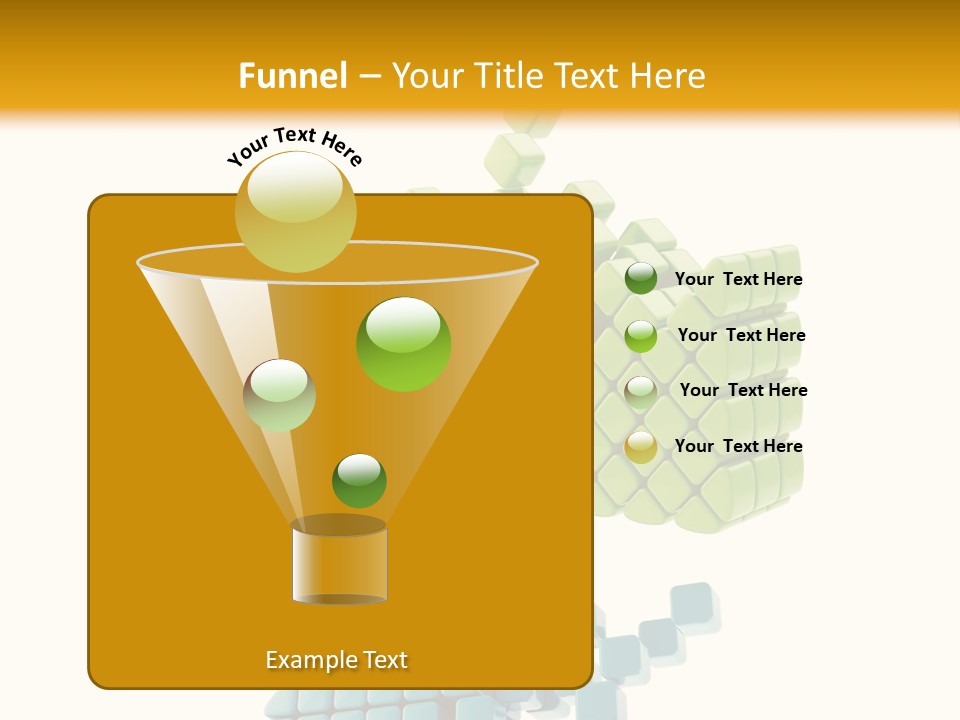 Funnel – Your Title Text Here

Your Text Here

Your Text Here

Your Text Here

Your Text Here

Your Text Here

Example Text